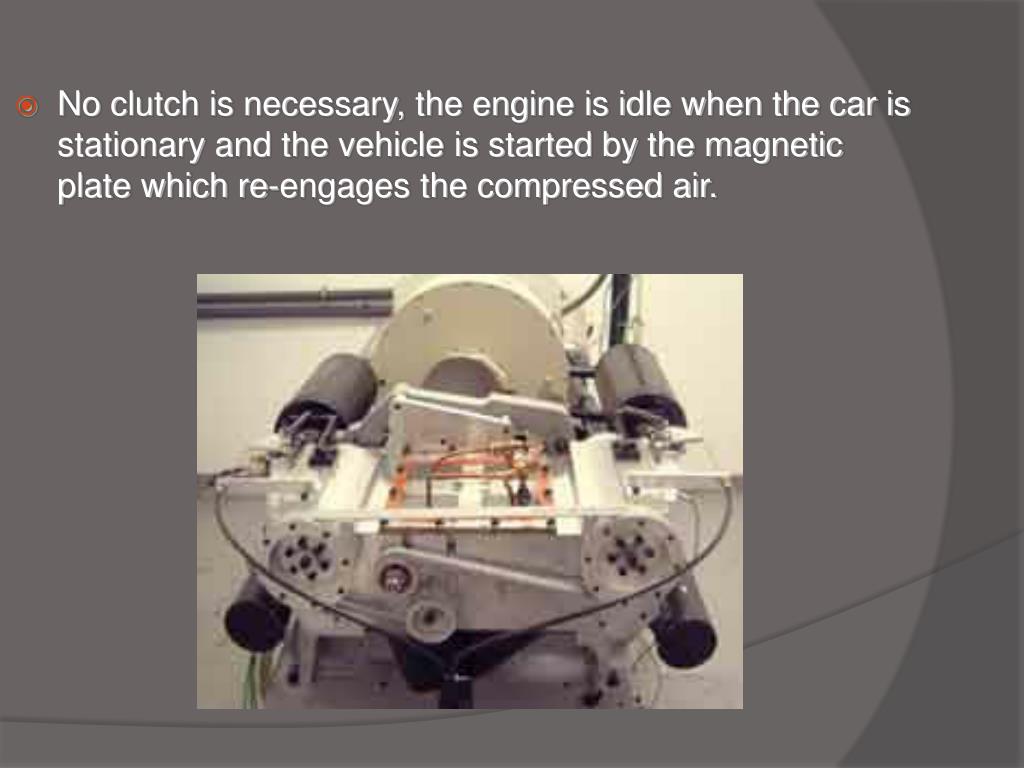 No clutch is necessary, the engine is idle when the car is stationary and the vehicle is started by the magnetic plate which re-engages the compressed air.